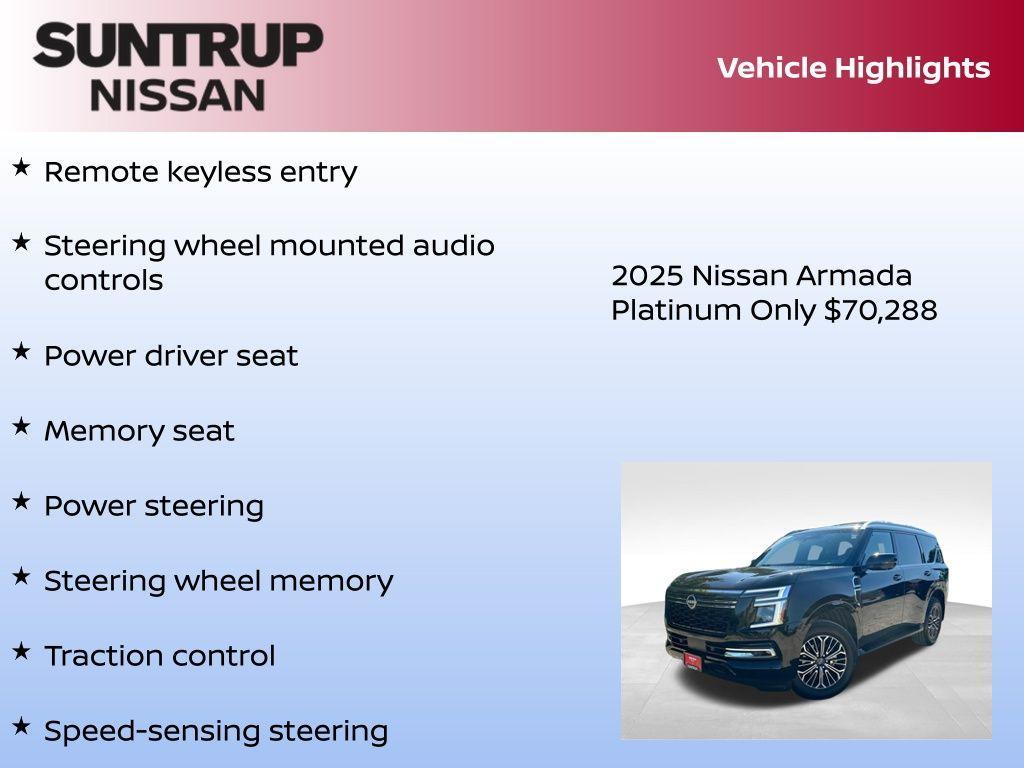 SUNTRUP NISSAN

Vehicle Highlights

★ Remote keyless entry

★ Steering wheel mounted audio controls

★ Power driver seat

★ Memory seat

★ Power steering

★ Steering wheel memory

★ Traction control

★ Speed-sensing steering

2025 Nissan Armada Platinum Only $70,288